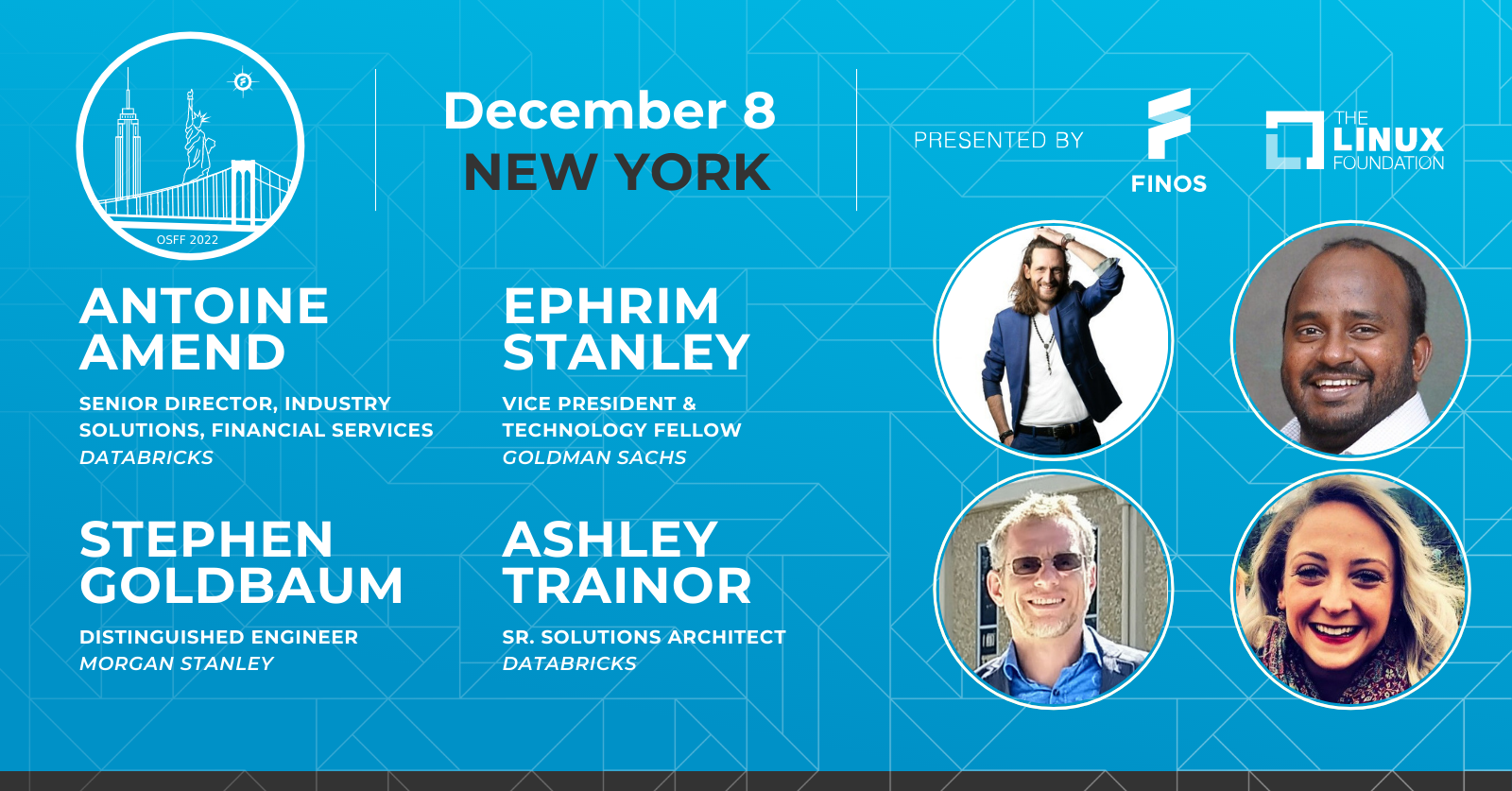 OSFF 2022

December 8
NEW YORK

PRESENTED BY

FINOS

THE LINUX FOUNDATION

ANTOINE AMEND
SENIOR DIRECTOR, INDUSTRY SOLUTIONS, FINANCIAL SERVICES
DATABRICKS

EPHRIM STANLEY
VICE PRESIDENT & TECHNOLOGY FELLOW
GOLDMAN SACHS

STEPHEN GOLDBAUM
DISTINGUISHED ENGINEER
MORGAN STANLEY

ASHLEY TRAINOR
SR. SOLUTIONS ARCHITECT
DATABRICKS